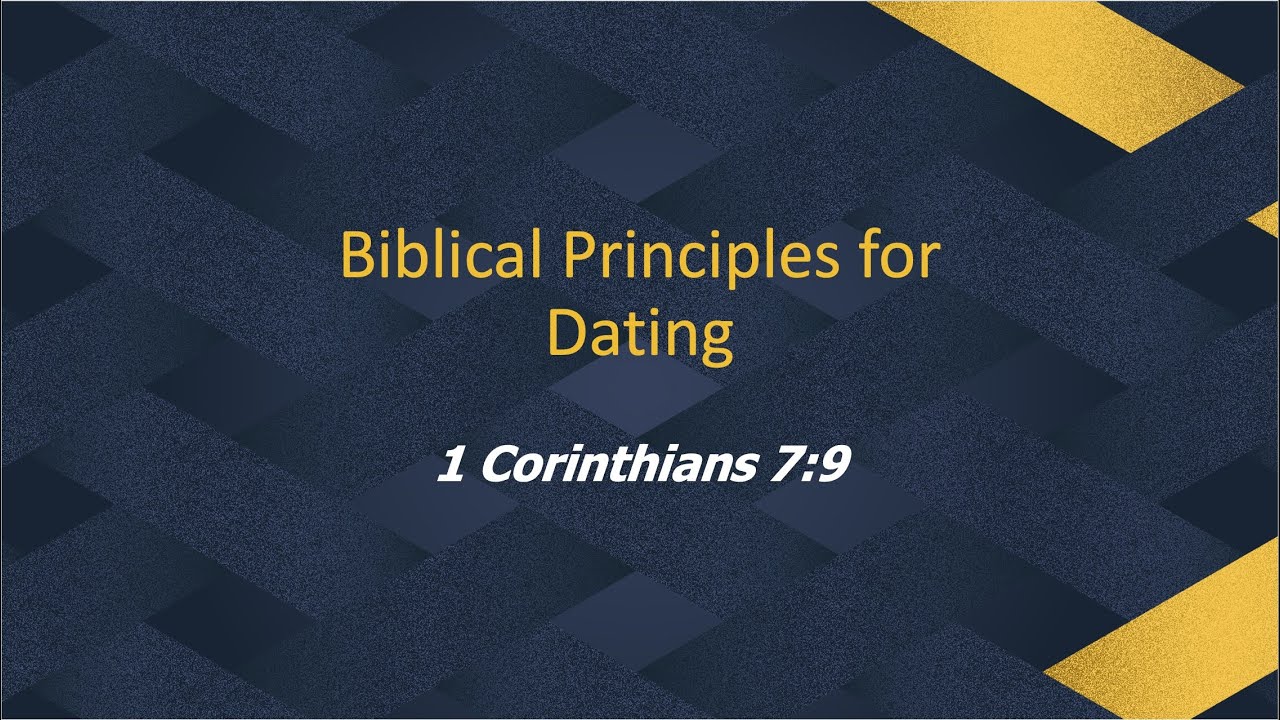 Biblical Principles for Dating

1 Corinthians 7:9